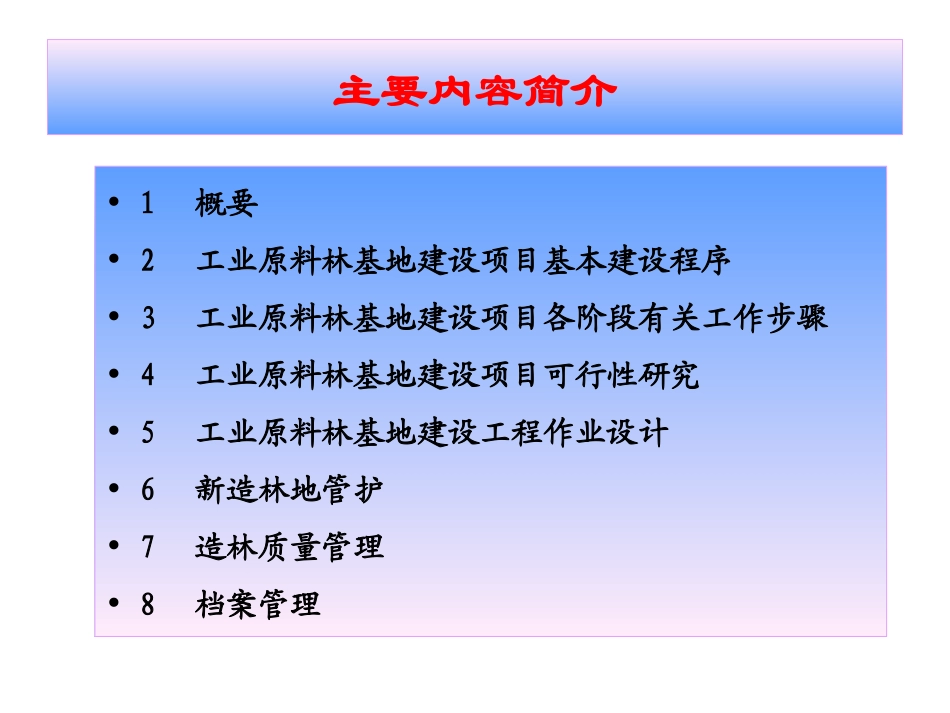 主要内容简介

• 1　概要
• 2　工业原料林基地建设项目基本建设程序
• 3　工业原料林基地建设项目各阶段有关工作步骤
• 4　工业原料林基地建设项目可行性研究
• 5　工业原料林基地建设工程作业设计
• 6　新造林地管护
• 7　造林质量管理
• 8　档案管理